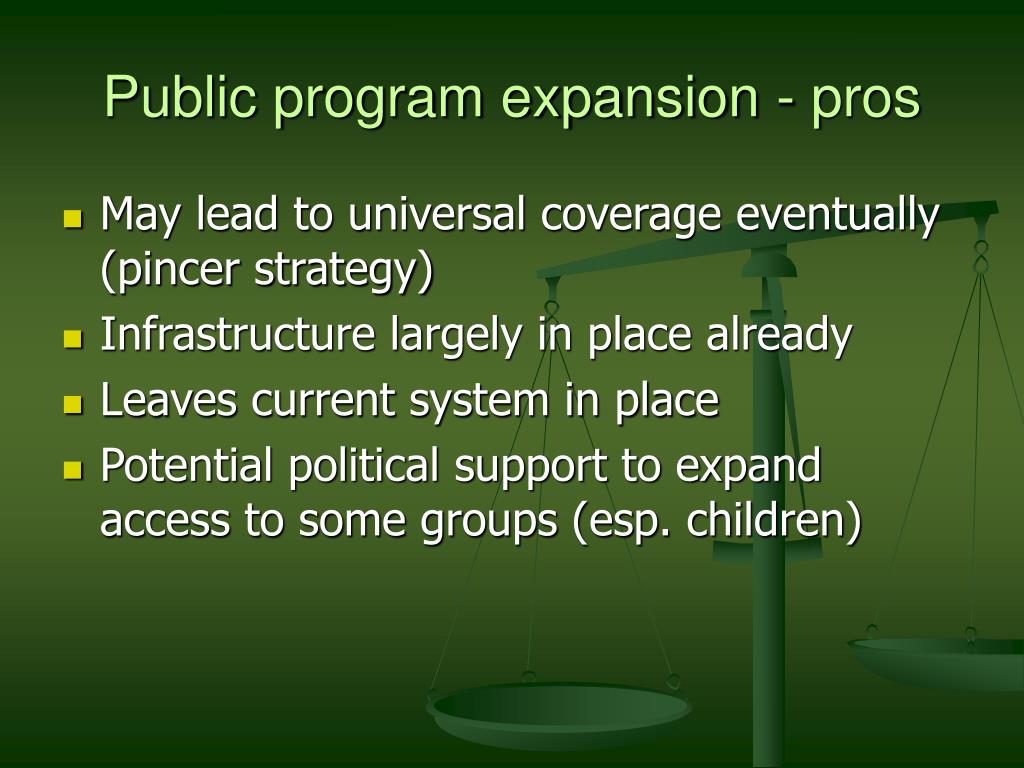 Public program expansion - pros

- May lead to universal coverage eventually (pincer strategy)
- Infrastructure largely in place already
- Leaves current system in place
- Potential political support to expand access to some groups (esp. children)